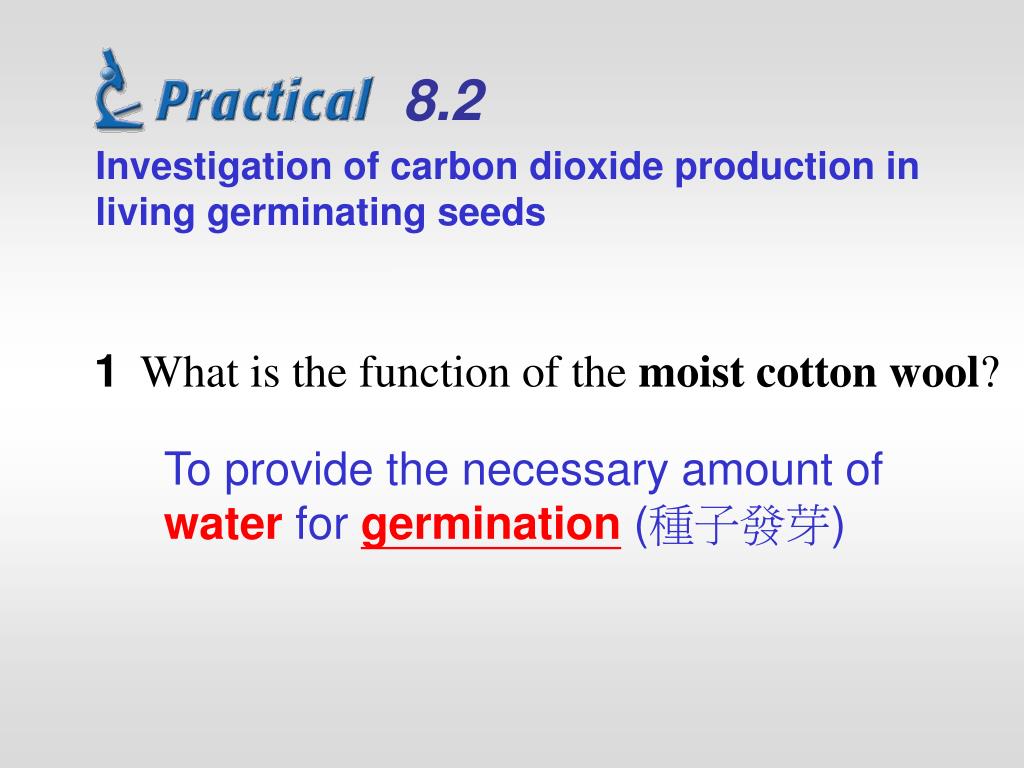 Practical 8.2

Investigation of carbon dioxide production in living germinating seeds

1 What is the function of the moist cotton wool?

To provide the necessary amount of water for germination (種子發芽)